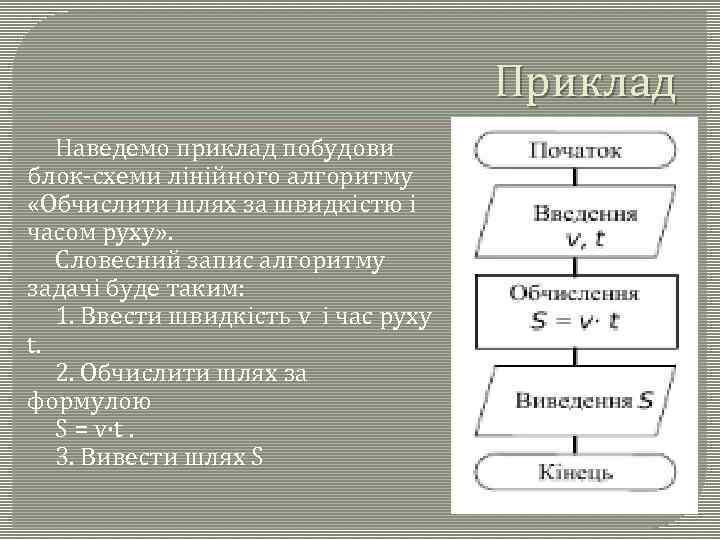 Приклад

Наведемо приклад побудови блок-схеми лінійного алгоритму «Обчислити шлях за швидкістю і часом руху».

Словесний запис алгоритму задачі буде таким:

1. Ввести швидкість v і час руху t.

2. Обчислити шлях за формулою
$S = v \cdot t$ .

3. Вивести шлях S

Початок

Введення
$v, t$

Обчислення
$S = v \cdot t$

Виведення $S$

Кінець